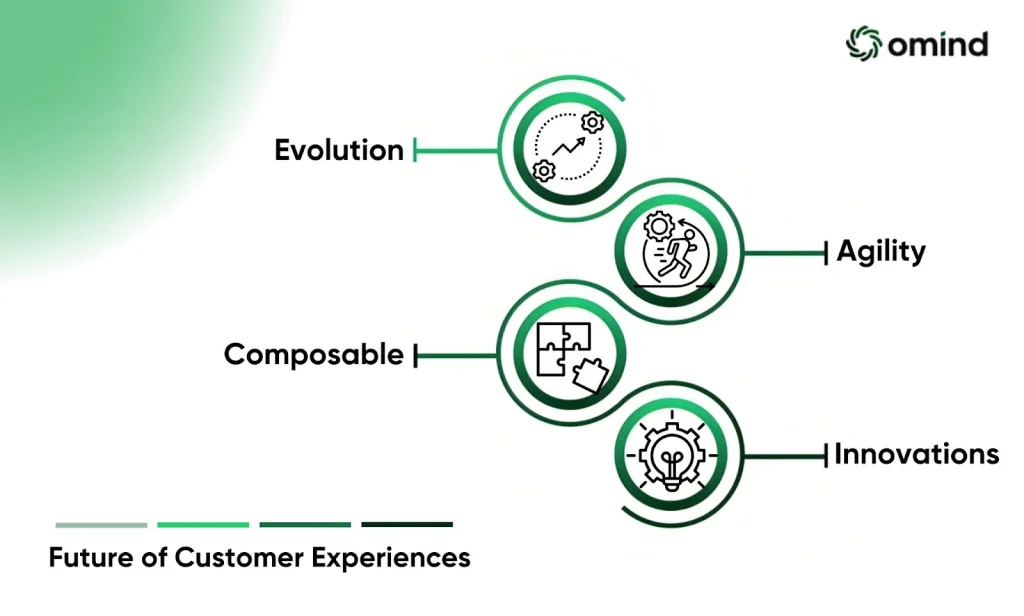 omind

Evolution

Agility

Composable

Innovations

Future of Customer Experiences